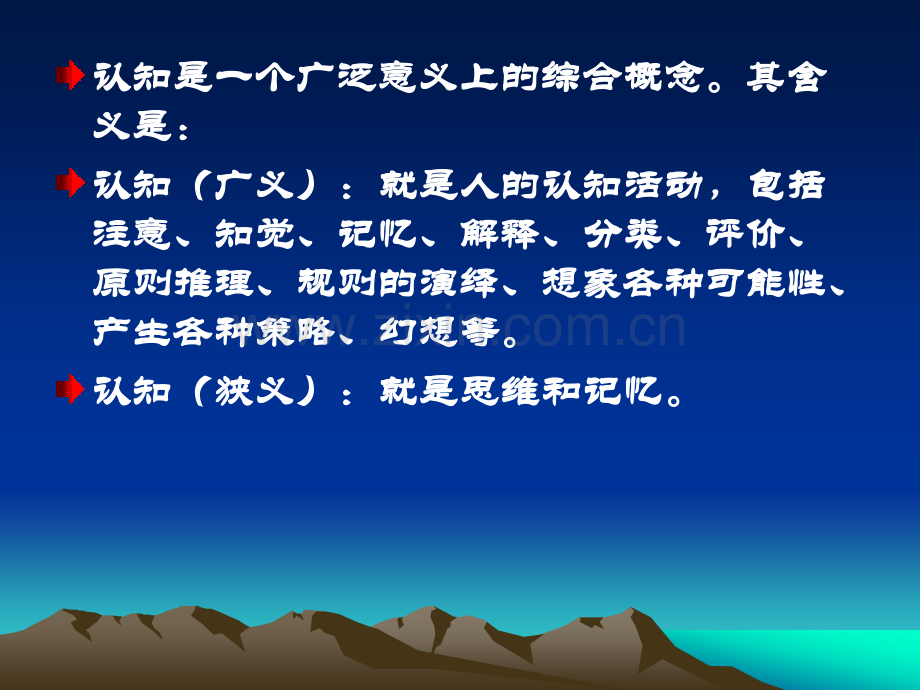 认知是一个广泛意义上的综合概念。其含义是：

认知（广义）：就是人的认知活动，包括注意、知觉、记忆、解释、分类、评价、原则推理、规则的演绎、想象各种可能性、产生各种策略、幻想等。

认知（狭义）：就是思维和记忆。

www.zixin.com.cn